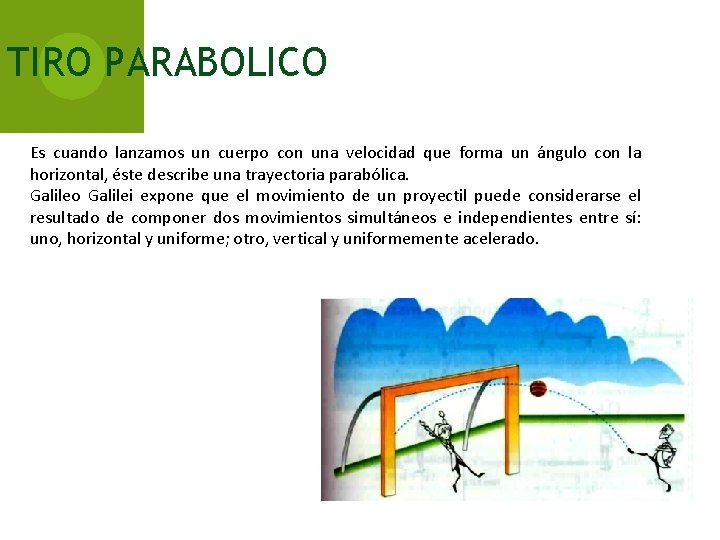 TIRO PARABOLICO

Es cuando lanzamos un cuerpo con una velocidad que forma un ángulo con la horizontal, éste describe una trayectoria parabólica.
Galileo Galilei expone que el movimiento de un proyectil puede considerarse el resultado de componer dos movimientos simultáneos e independientes entre sí: uno, horizontal y uniforme; otro, vertical y uniformemente acelerado.